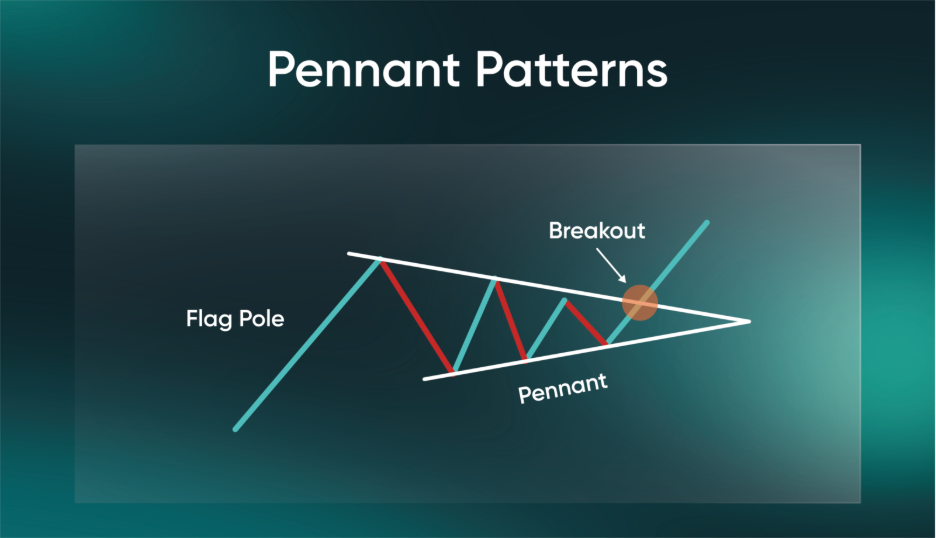 Pennant Patterns

Breakout

Flag Pole

Pennant